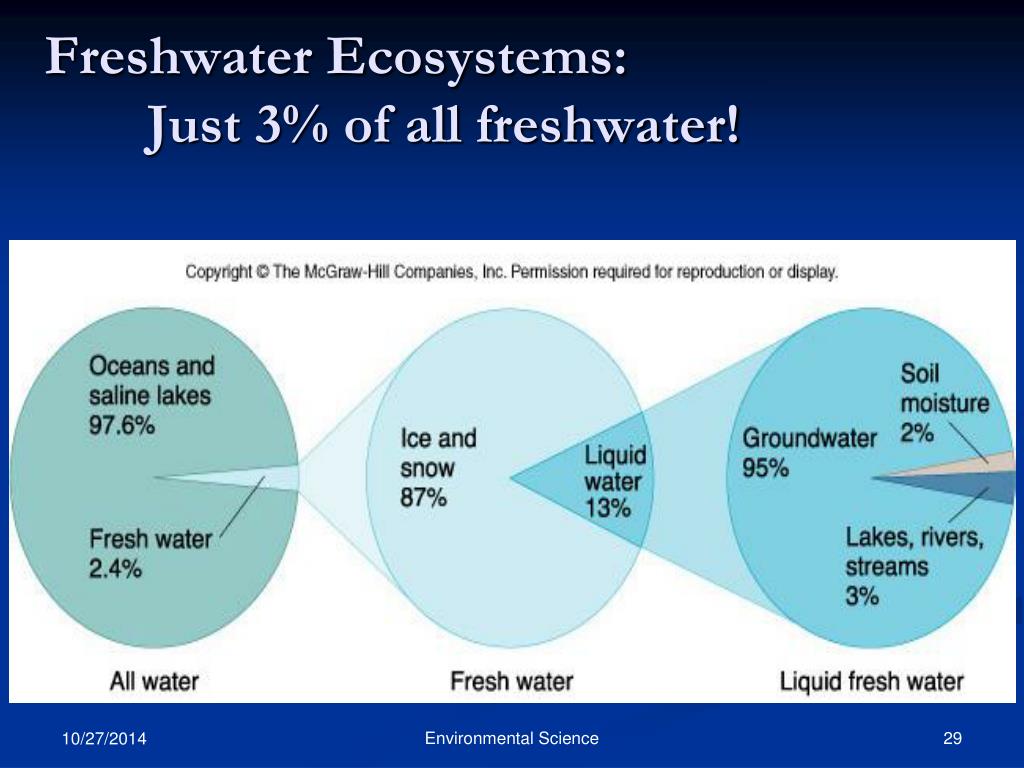 Freshwater Ecosystems:
Just 3% of all freshwater!

Copyright © The McGraw-Hill Companies, Inc. Permission required for reproduction or display.

Oceans and saline lakes 97.6%

Fresh water 2.4%

All water

Ice and snow 87%

Liquid water 13%

Fresh water

Groundwater 95%

Soil moisture 2%

Lakes, rivers, streams 3%

Liquid fresh water

10/27/2014

Environmental Science

29